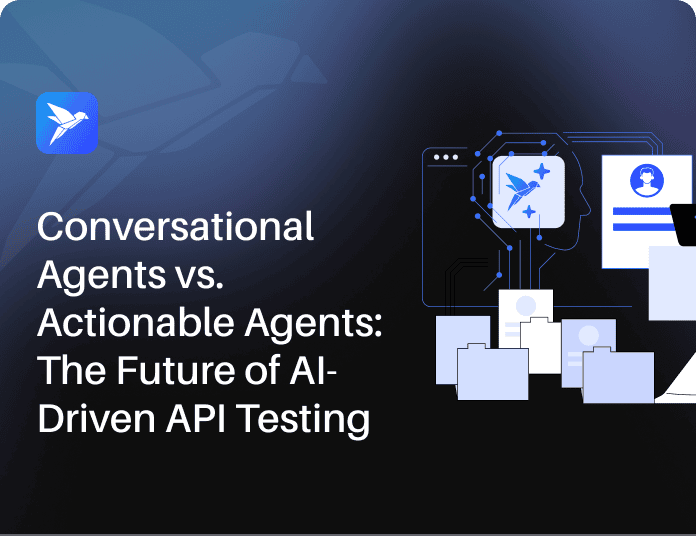 Conversational Agents vs. Actionable Agents: The Future of AI-Driven API Testing